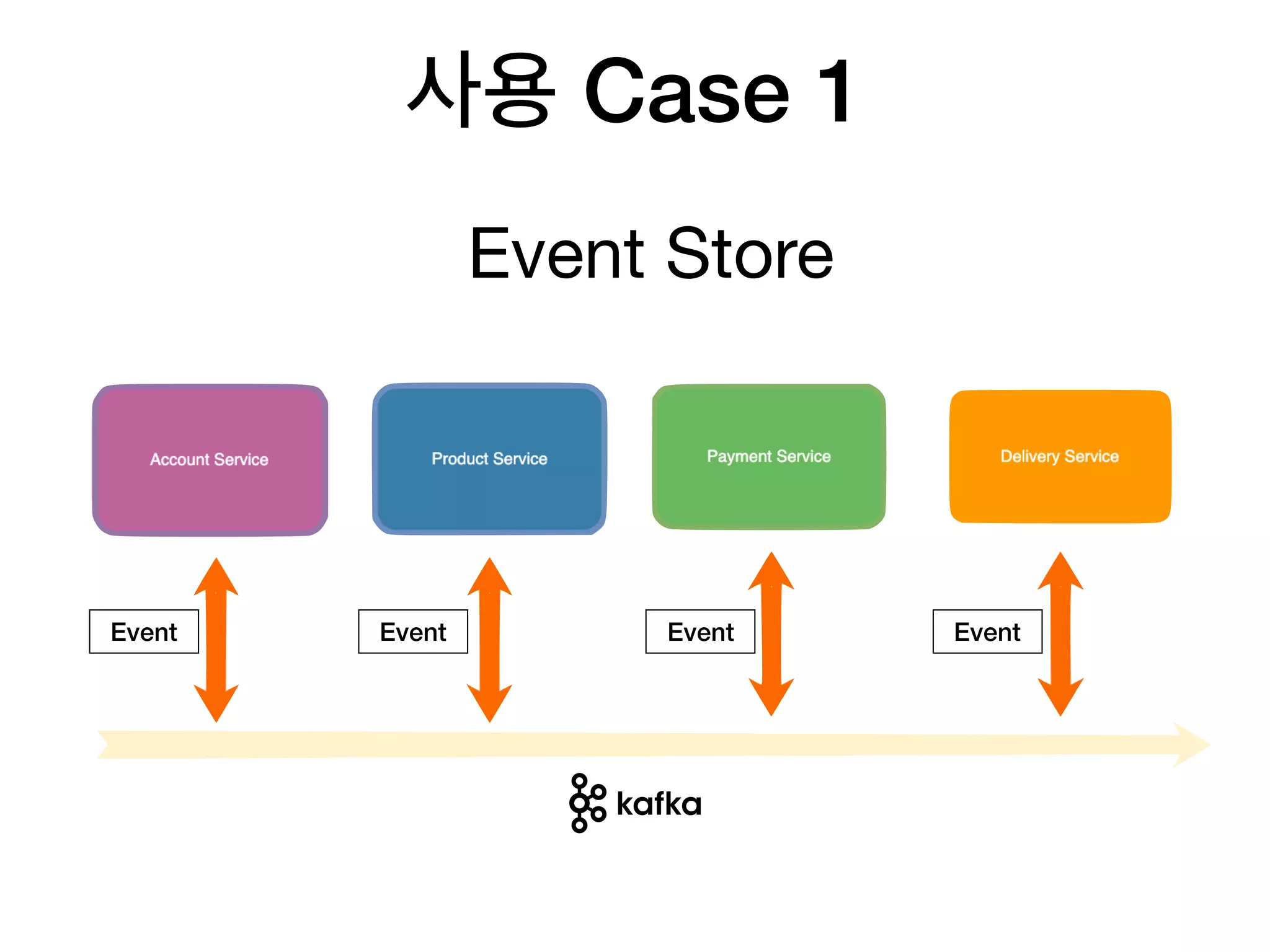 사용 Case 1

Event Store

Account Service

Product Service

Payment Service

Delivery Service

Event

Event

Event

Event

kafka